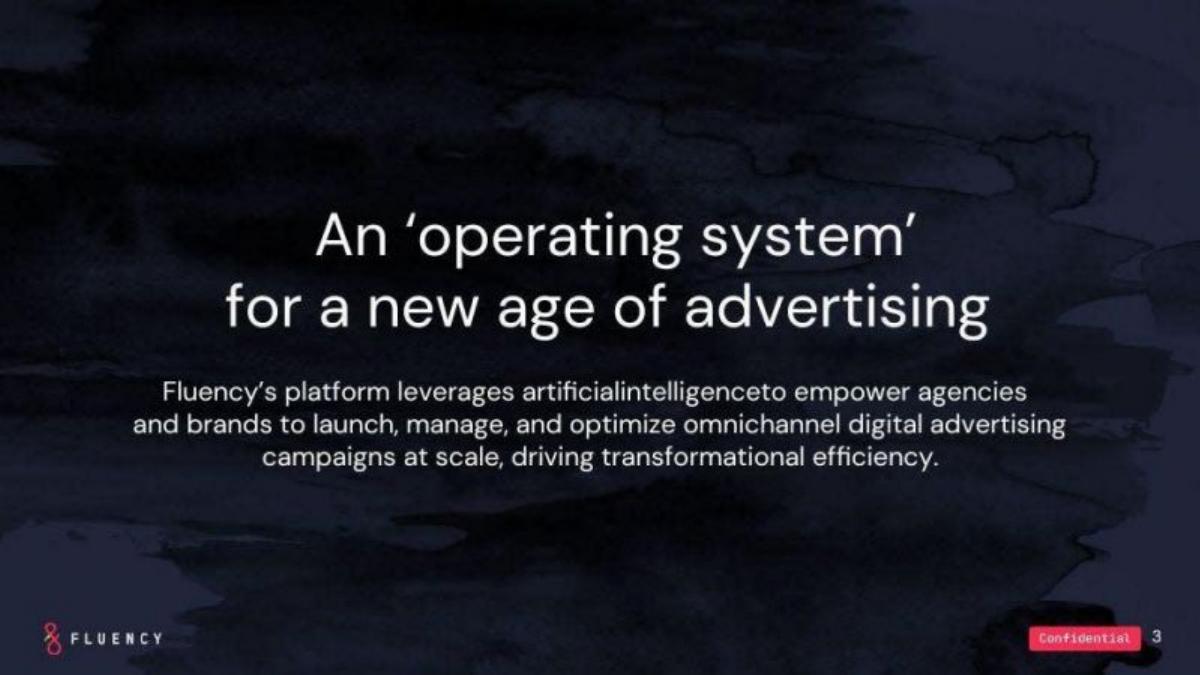 An ‘operating system’ for a new age of advertising

Fluency’s platform leverages artificialintelligenceto empower agencies and brands to launch, manage, and optimize omnichannel digital advertising campaigns at scale, driving transformational efficiency.

FLUENCY

Confidential 3